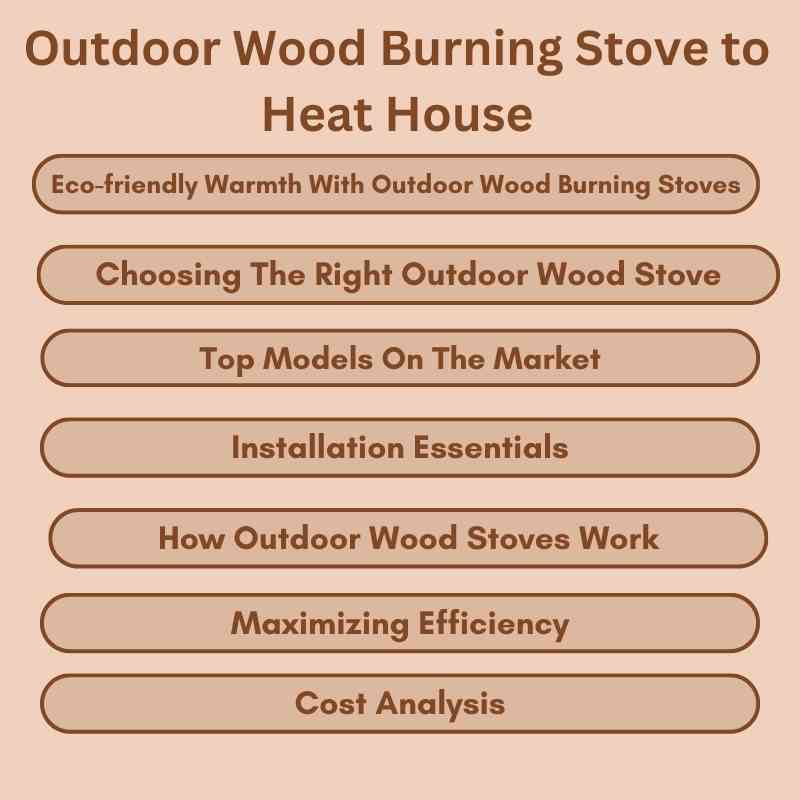 Outdoor Wood Burning Stove to Heat House

Eco-friendly Warmth With Outdoor Wood Burning Stoves

Choosing The Right Outdoor Wood Stove

Top Models On The Market

Installation Essentials

How Outdoor Wood Stoves Work

Maximizing Efficiency

Cost Analysis